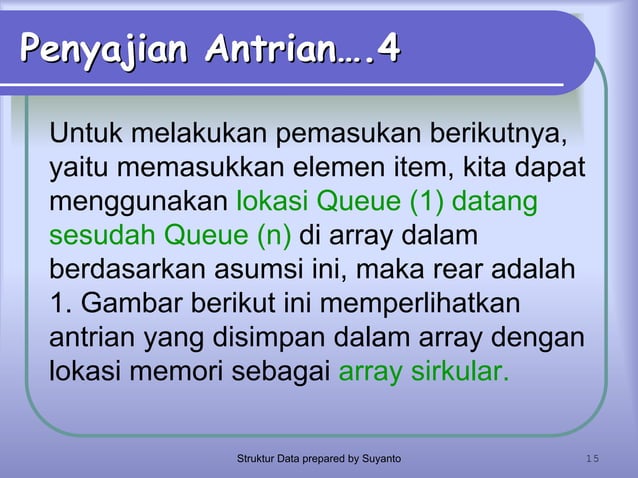 Penyajian Antrian….4

Untuk melakukan pemasukan berikutnya, yaitu memasukkan elemen item, kita dapat menggunakan lokasi Queue (1) datang sesudah Queue (n) di array dalam berdasarkan asumsi ini, maka rear adalah 1. Gambar berikut ini memperlihatkan antrian yang disimpan dalam array dengan lokasi memori sebagai array sirkular.

Struktur Data prepared by Suyanto

15